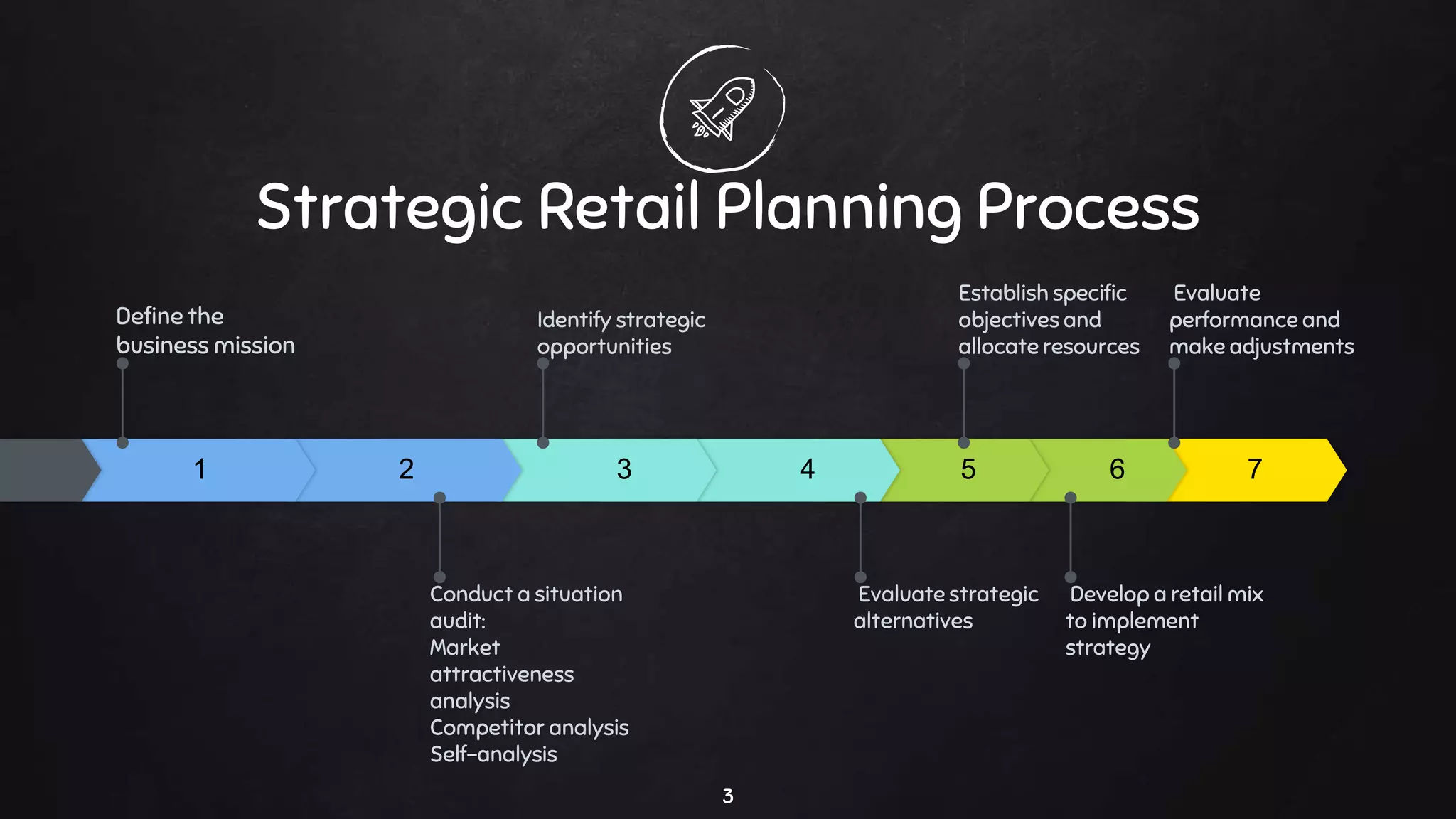 Strategic Retail Planning Process

Define the business mission

Identify strategic opportunities

Establish specific objectives and allocate resources

Evaluate performance and make adjustments

1 2 3 4 5 6 7

Conduct a situation audit:
Market attractiveness analysis
Competitor analysis
Self-analysis

Evaluate strategic alternatives

Develop a retail mix to implement strategy

3